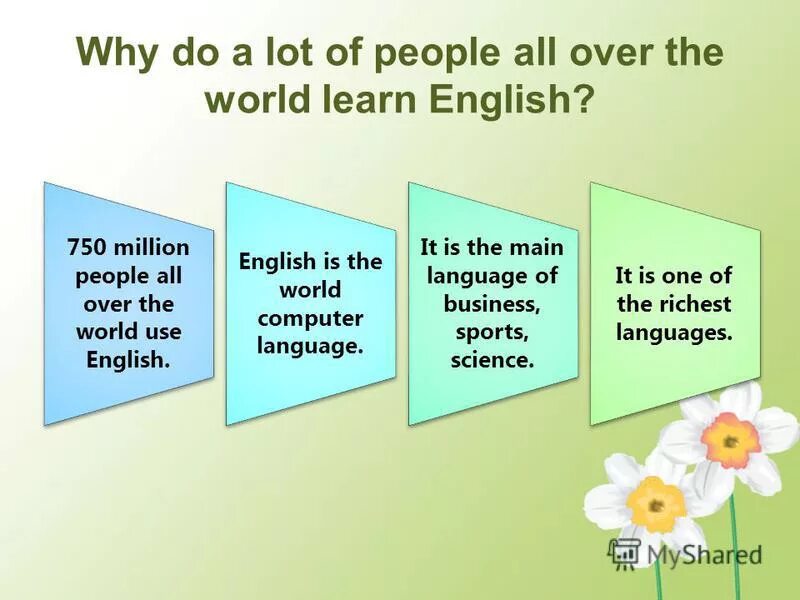 Why do a lot of people all over the world learn English?

750 million people all over the world use English.

English is the world computer language.

It is the main language of business, sports, science.

It is one of the richest languages.

MyShared